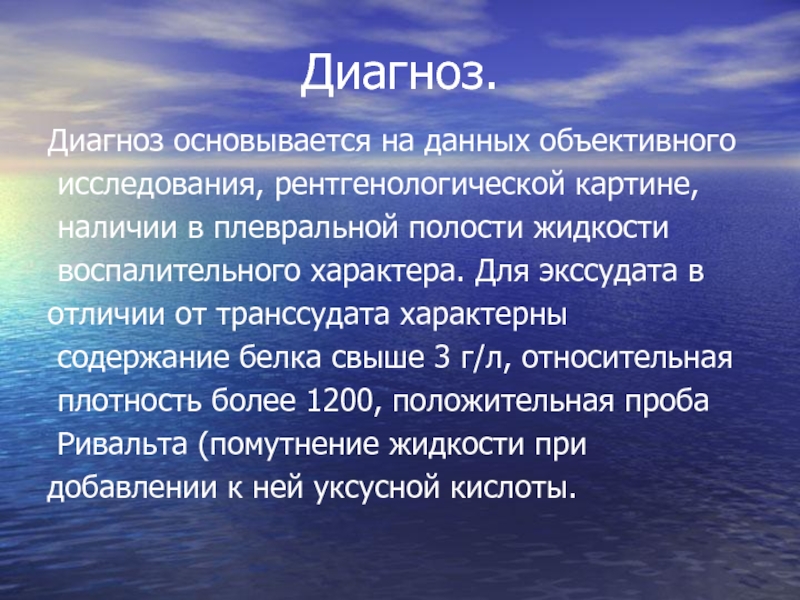 Диагноз.

Диагноз основывается на данных объективного исследования, рентгенологической картине, наличии в плевральной полости жидкости воспалительного характера. Для экссудата в отличии от транссудата характерны содержание белка свыше 3 г/л, относительная плотность более 1200, положительная проба Ривальта (помутнение жидкости при добавлении к ней уксусной кислоты.